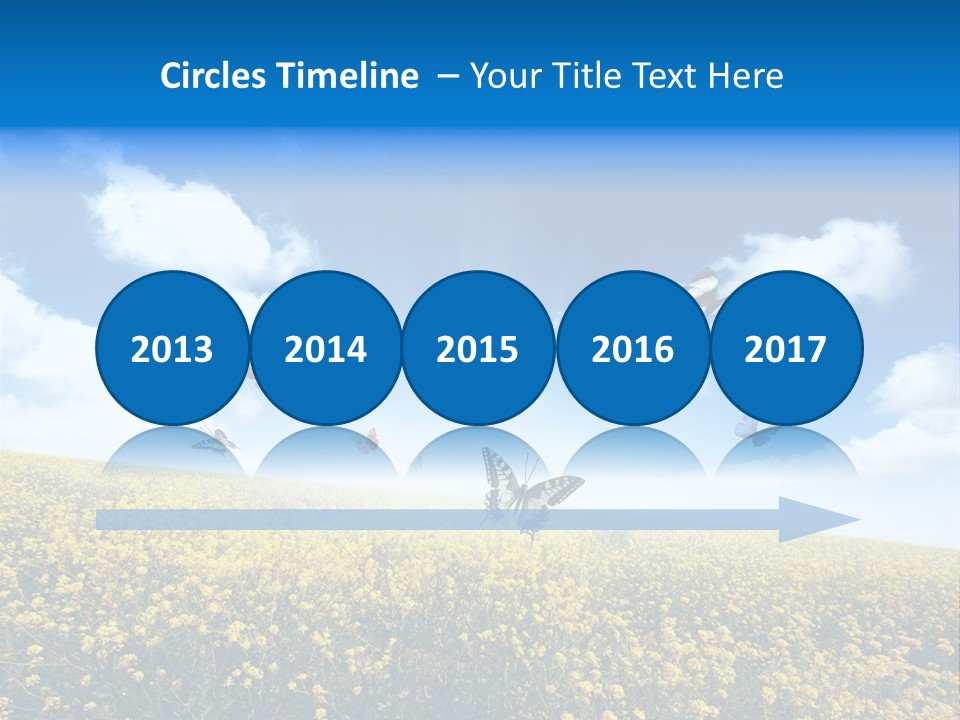 Circles Timeline – Your Title Text Here

2013

2014

2015

2016

2017